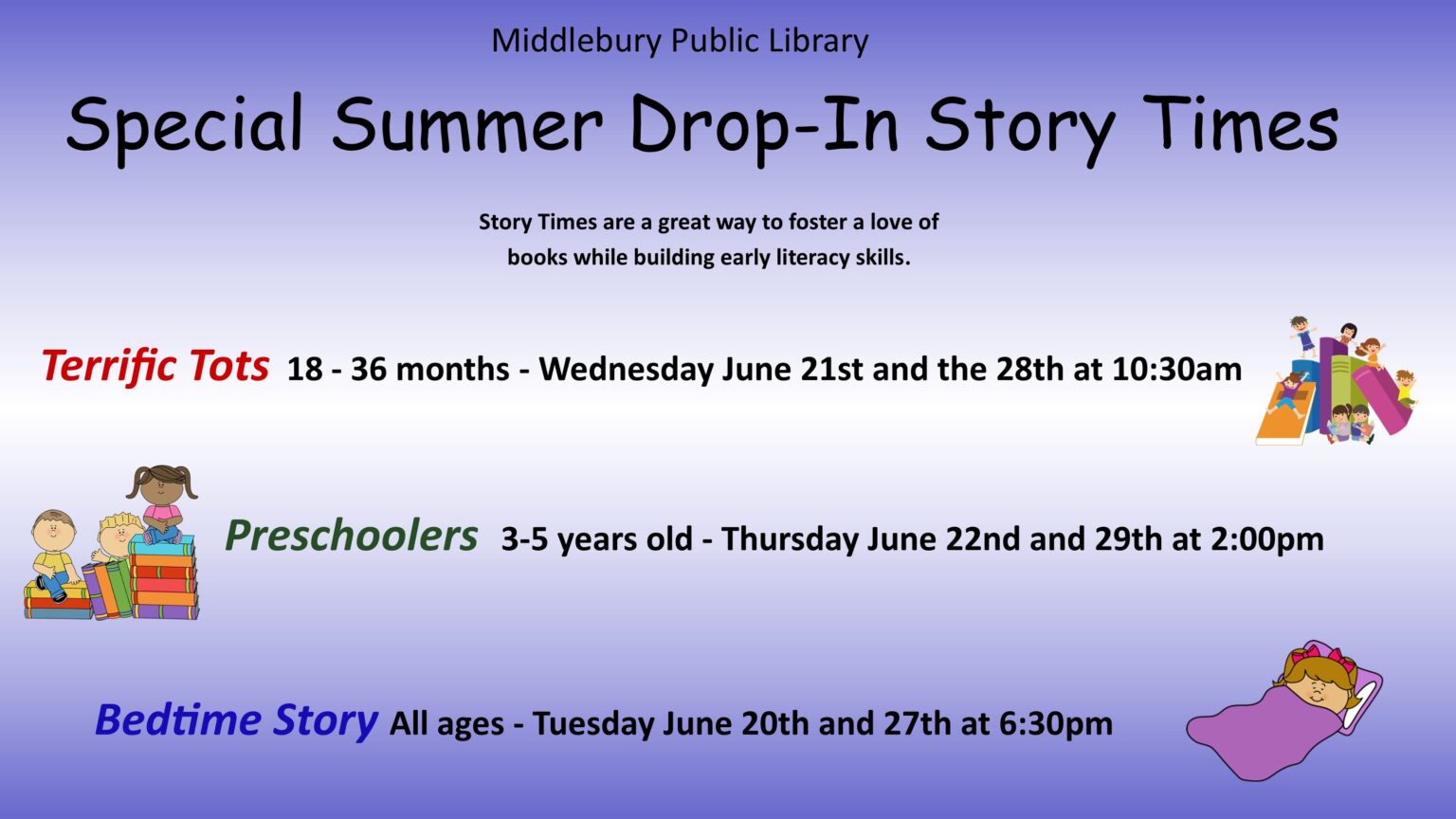 Middlebury Public Library

Special Summer Drop-In Story Times

Story Times are a great way to foster a love of books while building early literacy skills.

Terrific Tots 18 - 36 months - Wednesday June 21st and the 28th at 10:30am

Preschoolers 3-5 years old - Thursday June 22nd and 29th at 2:00pm

Bedtime Story All ages - Tuesday June 20th and 27th at 6:30pm